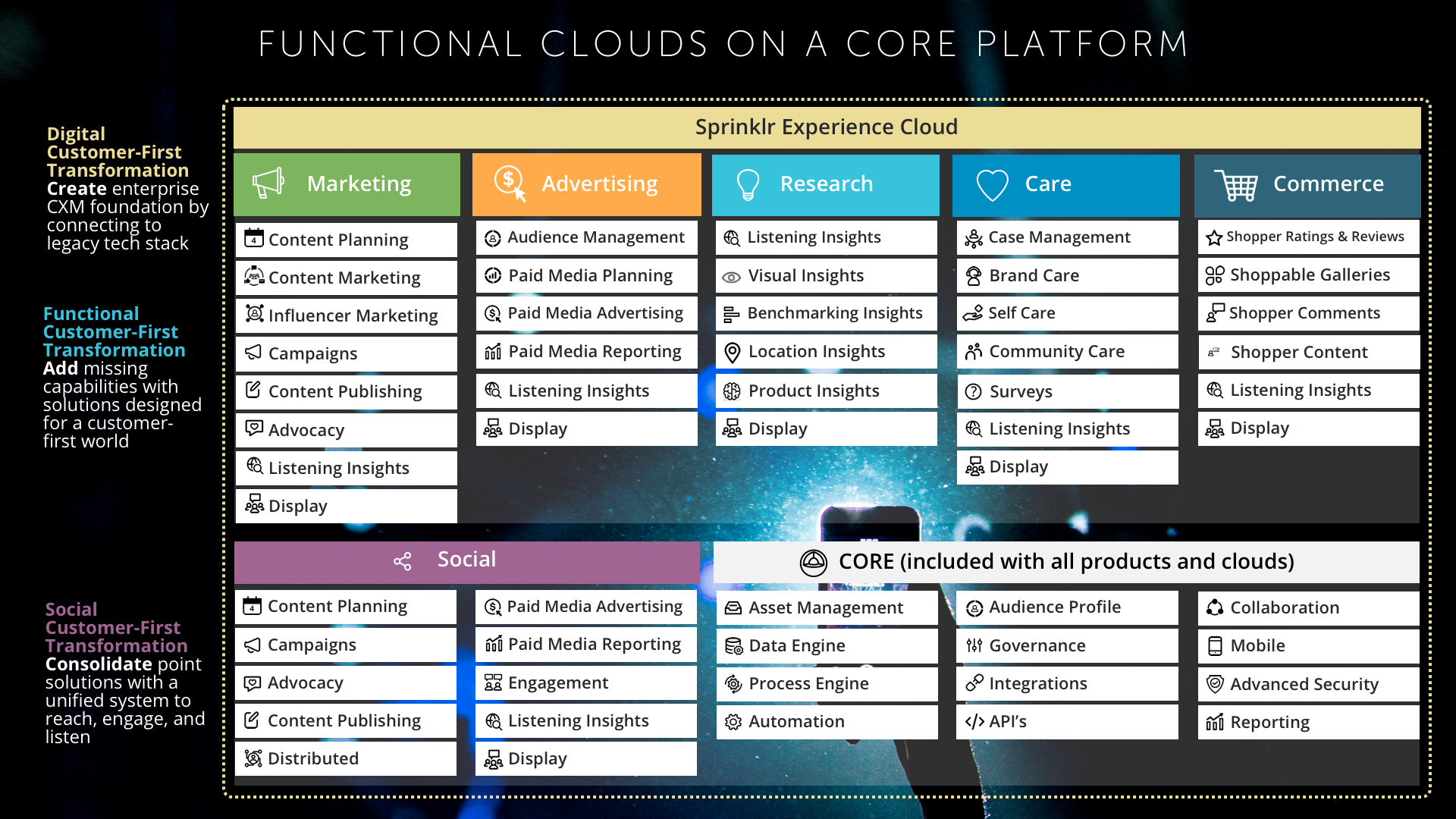 FUNCTIONAL CLOUDS ON A CORE PLATFORM

Digital Customer-First Transformation
Create enterprise CXM foundation by connecting to legacy tech stack

Functional Customer-First Transformation
Add missing capabilities with solutions designed for a customer-first world

Social Customer-First Transformation
Consolidate point solutions with a unified system to reach, engage, and listen

Sprinklr Experience Cloud

Marketing
Content Planning
Content Marketing
Influencer Marketing
Campaigns
Content Publishing
Advocacy
Listening Insights
Display

Advertising
Audience Management
Paid Media Planning
Paid Media Advertising
Paid Media Reporting
Listening Insights
Display

Research
Listening Insights
Visual Insights
Benchmarking Insights
Location Insights
Product Insights
Display

Care
Case Management
Brand Care
Self Care
Community Care
Surveys
Listening Insights
Display

Commerce
Shopper Ratings & Reviews
Shoppable Galleries
Shopper Comments
Shopper Content
Listening Insights
Display

Social
Content Planning
Campaigns
Advocacy
Content Publishing
Distributed
Paid Media Advertising
Paid Media Reporting
Engagement
Listening Insights
Display

CORE (included with all products and clouds)
Asset Management
Data Engine
Process Engine
Automation
Audience Profile
Governance
Integrations
API's
Collaboration
Mobile
Advanced Security
Reporting